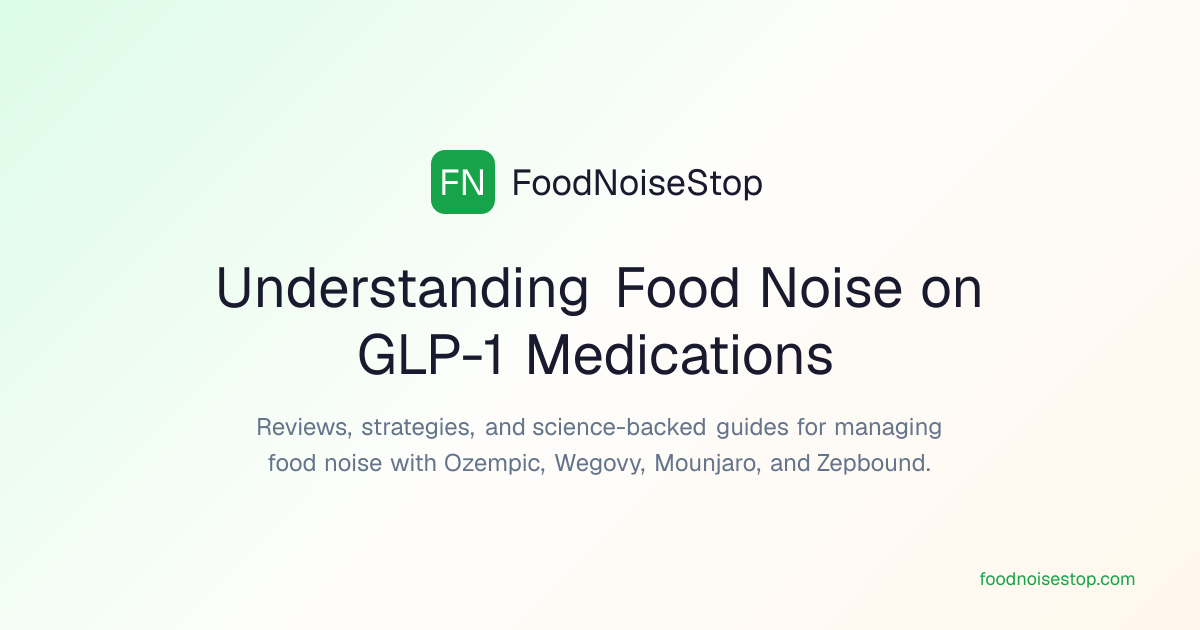 FN FoodNoiseStop

Understanding Food Noise on GLP-1 Medications

Reviews, strategies, and science-backed guides for managing food noise with Ozempic, Wegovy, Mounjaro, and Zepbound.

foodnoisestop.com